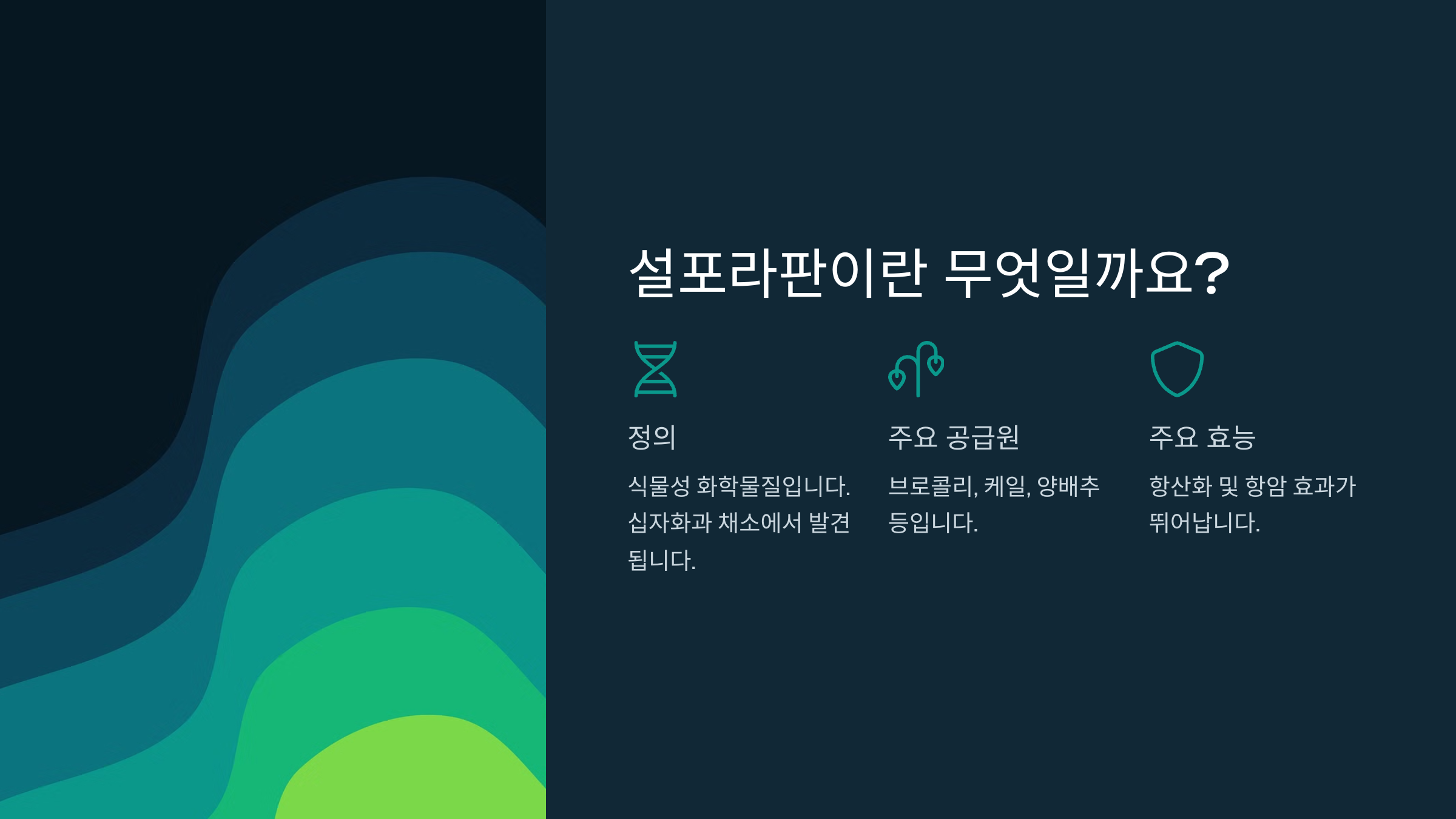 설포라판이란 무엇일까요?

정의

식물성 화학물질입니다. 십자화과 채소에서 발견됩니다.

주요 공급원

브로콜리, 케일, 양배추 등입니다.

주요 효능

항산화 및 항암 효과가 뛰어납니다.